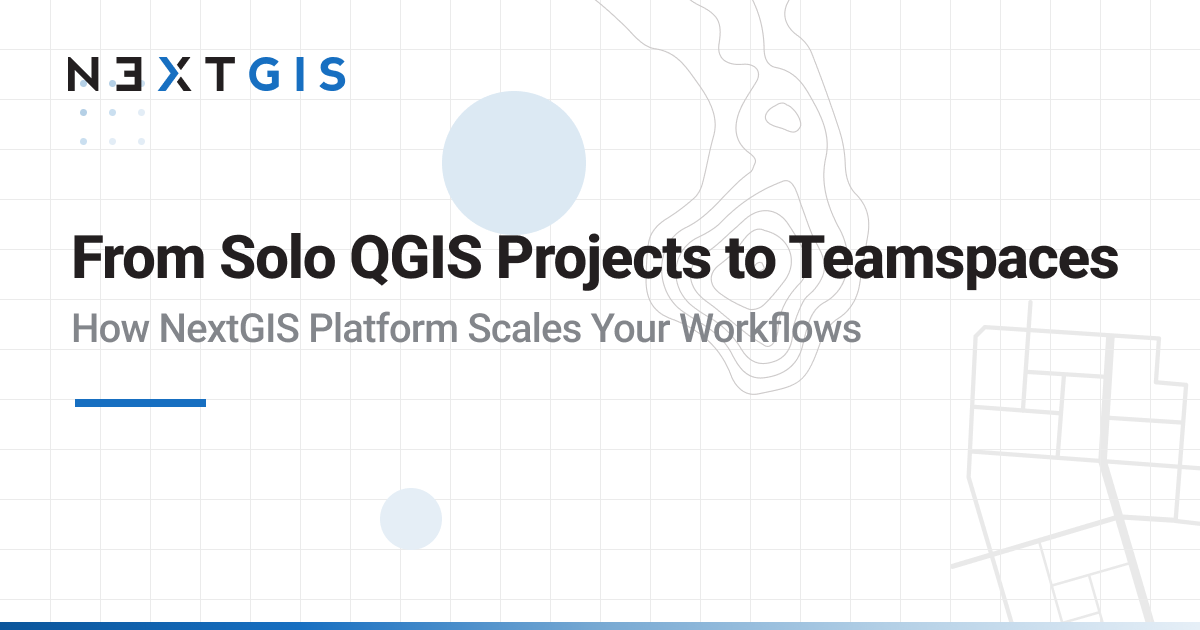 NEXTGIS

From Solo QGIS Projects to Teamspaces

How NextGIS Platform Scales Your Workflows